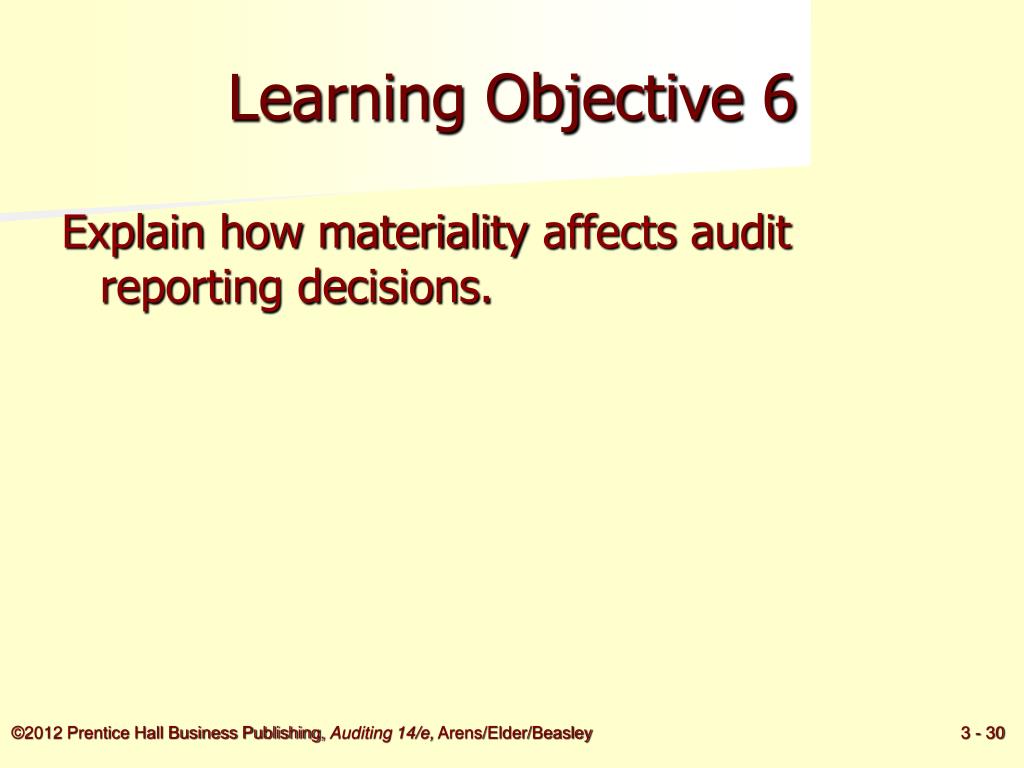 Learning Objective 6

Explain how materiality affects audit reporting decisions.

©2012 Prentice Hall Business Publishing, Auditing 14/e, Arens/Elder/Beasley

3 - 30